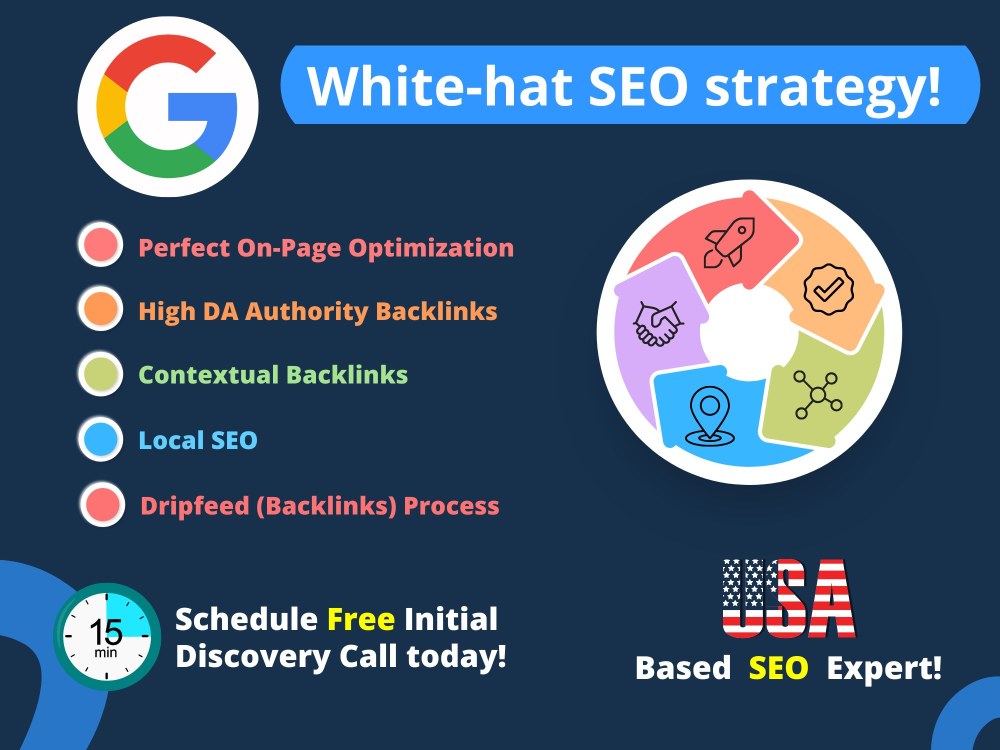 White-hat SEO strategy!

Perfect On-Page Optimization

High DA Authority Backlinks

Contextual Backlinks

Local SEO

Dripfeed (Backlinks) Process

15 min

Schedule Free Initial Discovery Call today!

USA

Based SEO Expert!